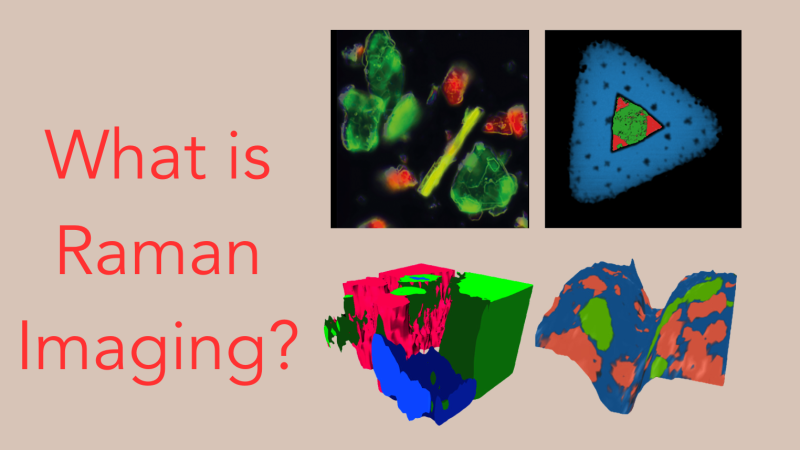 What is Raman Imaging?